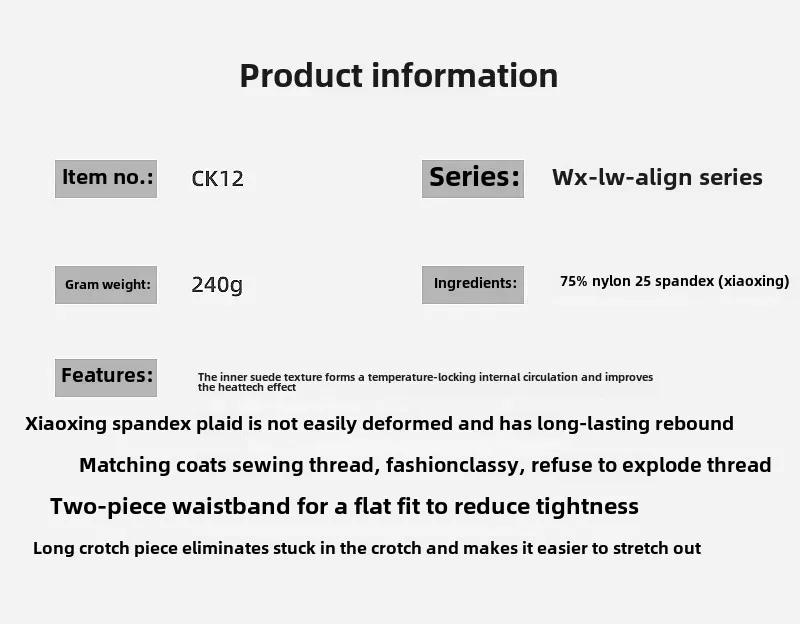 Product information

Item no.: CK12

Series: Wx-lw-align series

Gram weight: 240g

Ingredients: 75% nylon 25 spandex (xiaoxing)

Features: The inner suede texture forms a temperature-locking internal circulation and improves the heattech effect

Xiaoxing spandex plaid is not easily deformed and has long-lasting rebound

Matching coats sewing thread, fashionclassy, refuse to explode thread

Two-piece waistband for a flat fit to reduce tightness

Long crotch piece eliminates stuck in the crotch and makes it easier to stretch out